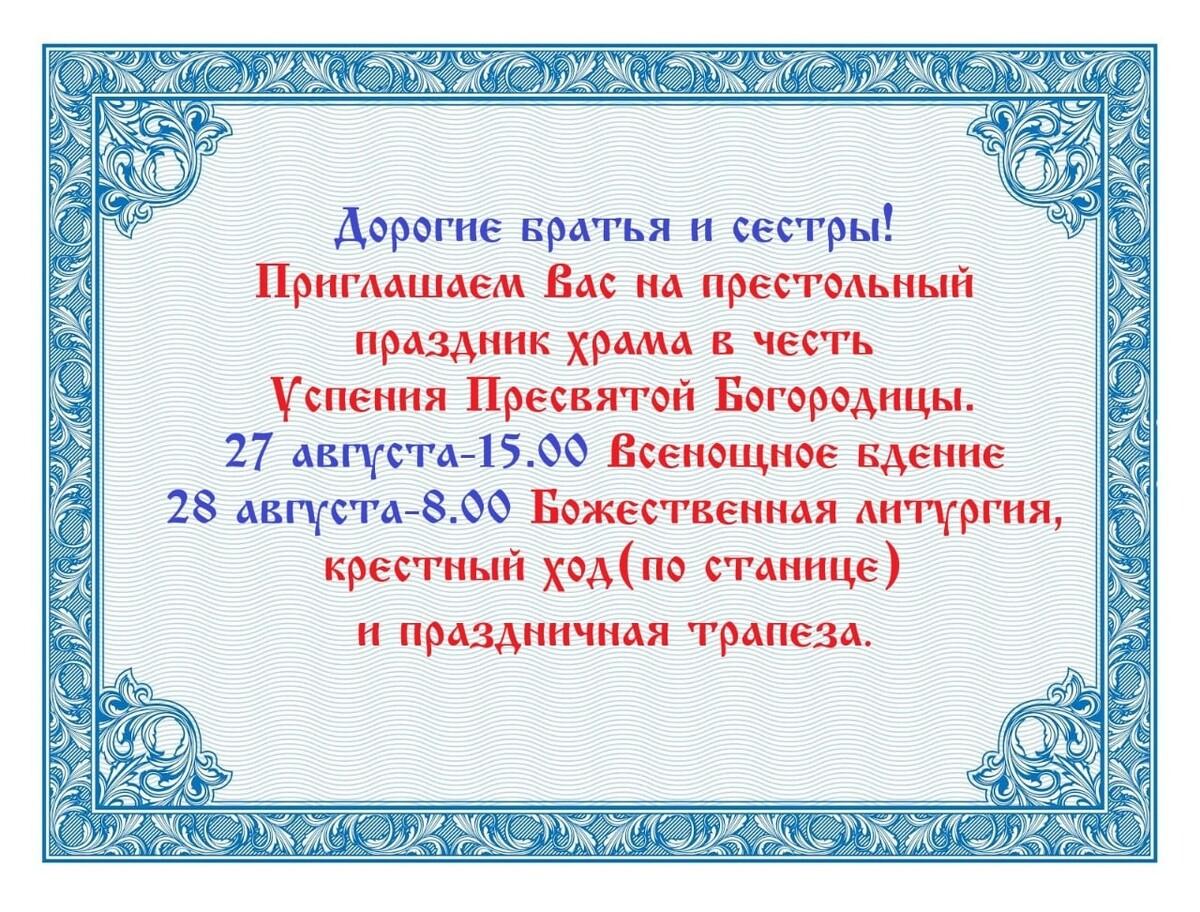 Дорогие братья и сестры!
Приглашаем Вас на престольный праздник храма в честь Успения Пресвятой Богородицы.
27 августа-15.00 Всенощное бдение
28 августа-8.00 Божественная литургия, крестный ход(по станице) и праздничная трапеза.